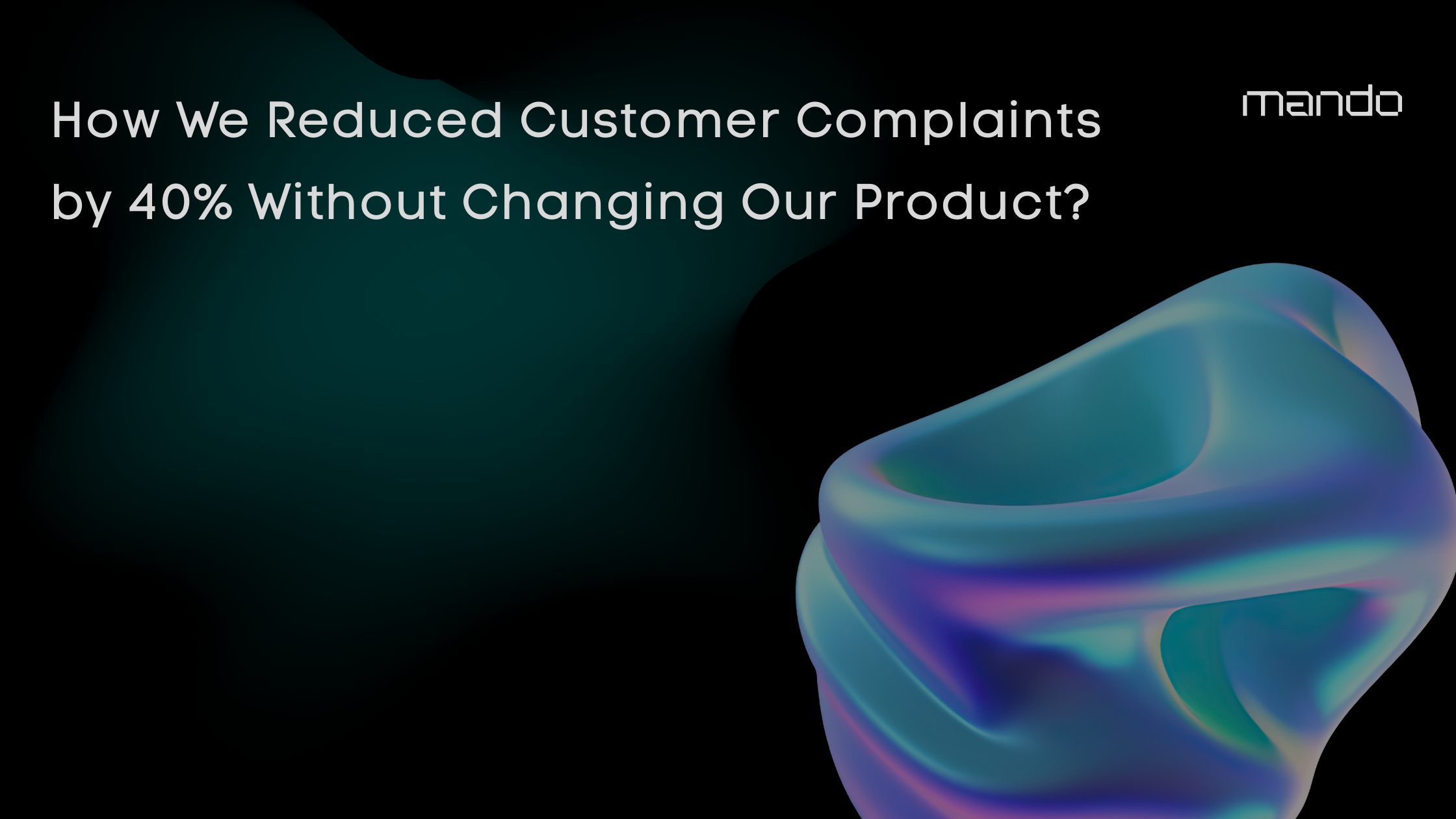 How We Reduced Customer Complaints by 40% Without Changing Our Product?

mando